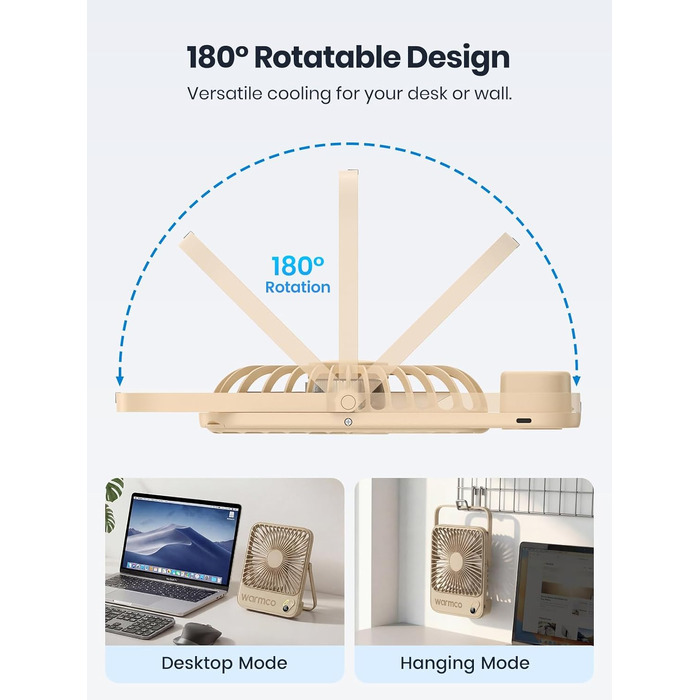 180° Rotatable Design

Versatile cooling for your desk or wall.

180°
Rotation

warmco

warmco

Desktop Mode

Hanging Mode